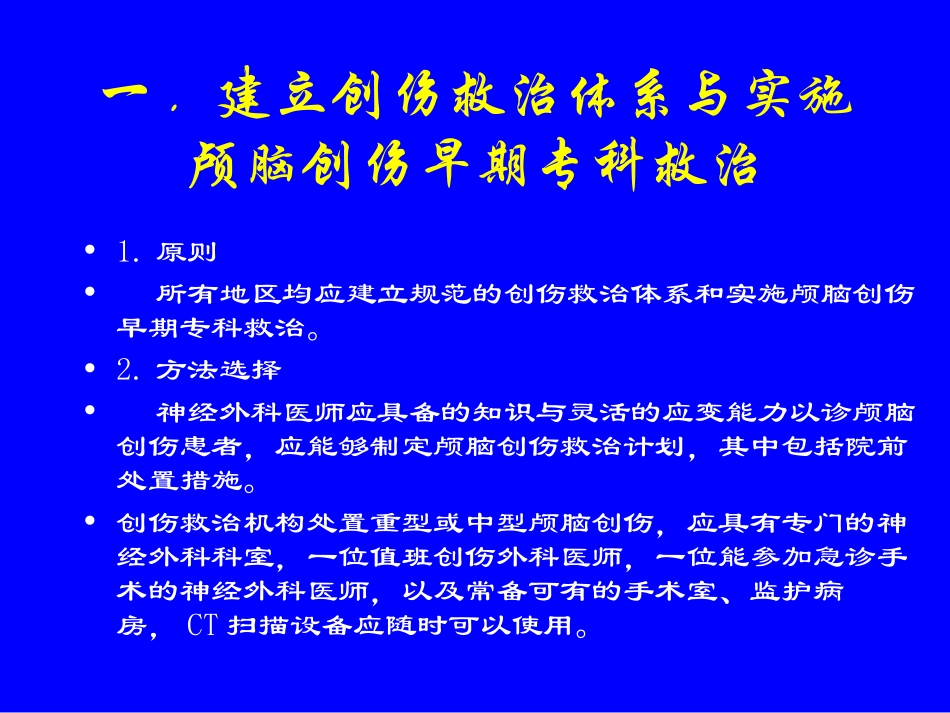 一．建立创伤救治体系与实施颅脑创伤早期专科救治

• 1. 原则

• 所有地区均应建立规范的创伤救治体系和实施颅脑创伤早期专科救治。

• 2. 方法选择

• 神经外科医师应具备的知识与灵活的应变能力以诊颅脑创伤患者，应能够制定颅脑创伤救治计划，其中包括院前处置措施。

• 创伤救治机构处置重型或中型颅脑创伤，应具有专门的神经外科科室，一位值班创伤外科医师，一位能参加急诊手术的神经外科医师，以及常备可有的手术室、监护病房，CT 扫描设备应随时可以使用。